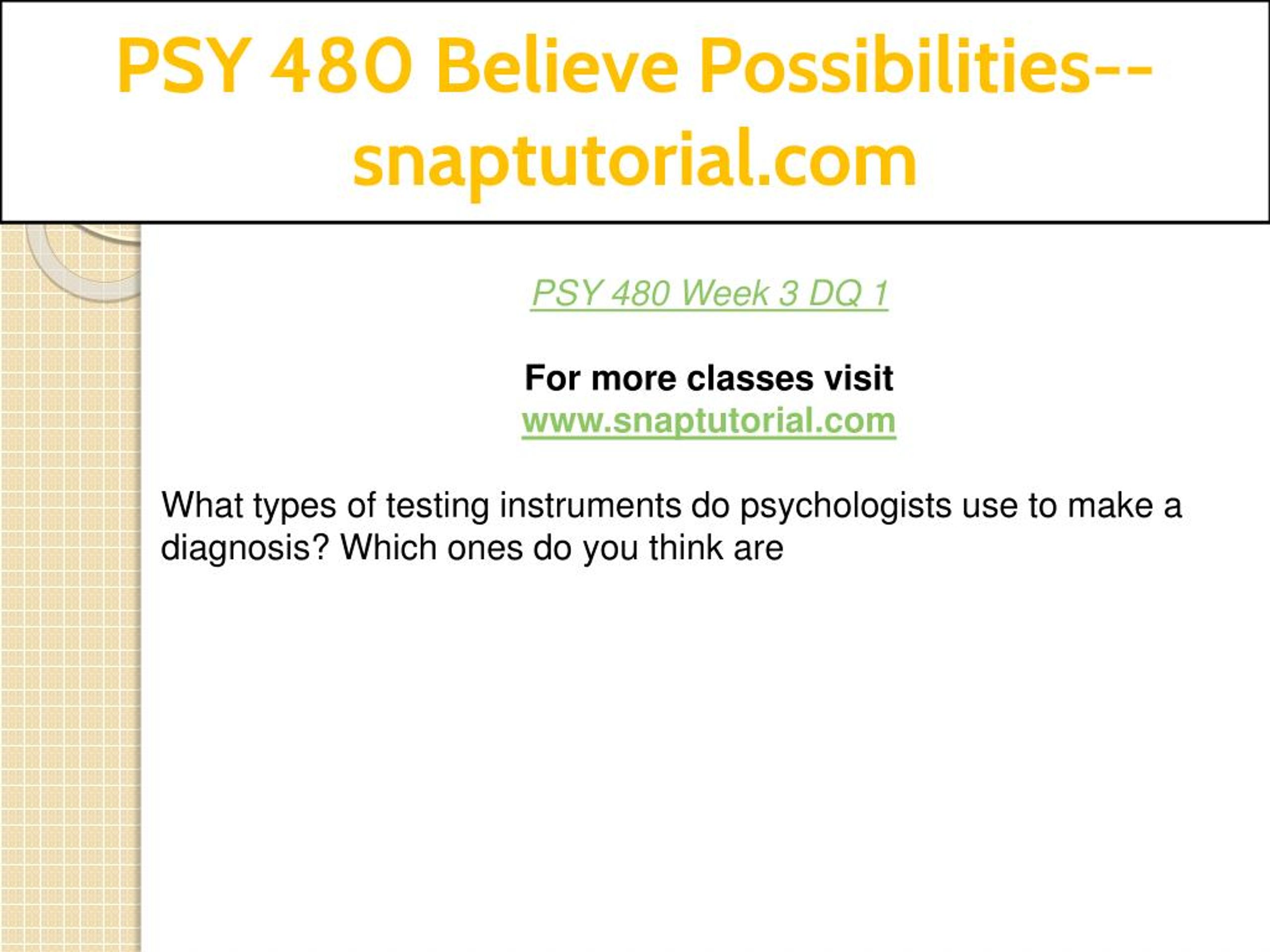 PSY 480 Believe Possibilities--snaptutorial.com

PSY 480 Week 3 DQ 1

For more classes visit
www.snaptutorial.com

What types of testing instruments do psychologists use to make a diagnosis? Which ones do you think are